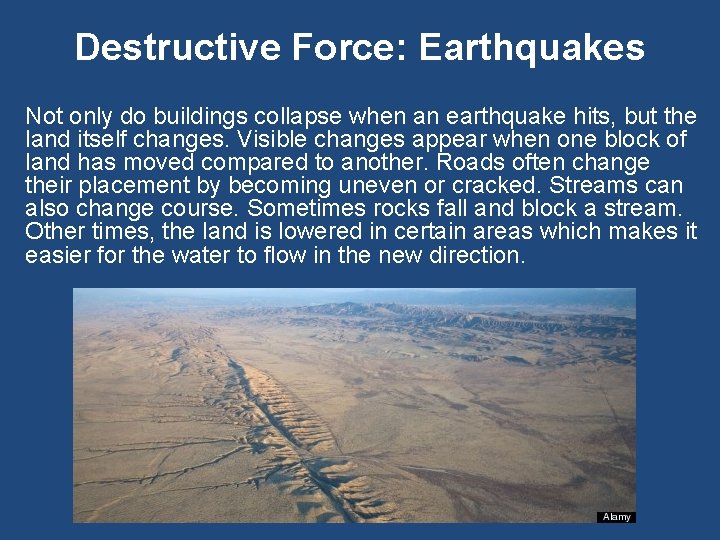 Destructive Force: Earthquakes

Not only do buildings collapse when an earthquake hits, but the land itself changes. Visible changes appear when one block of land has moved compared to another. Roads often change their placement by becoming uneven or cracked. Streams can also change course. Sometimes rocks fall and block a stream. Other times, the land is lowered in certain areas which makes it easier for the water to flow in the new direction.

Alamy